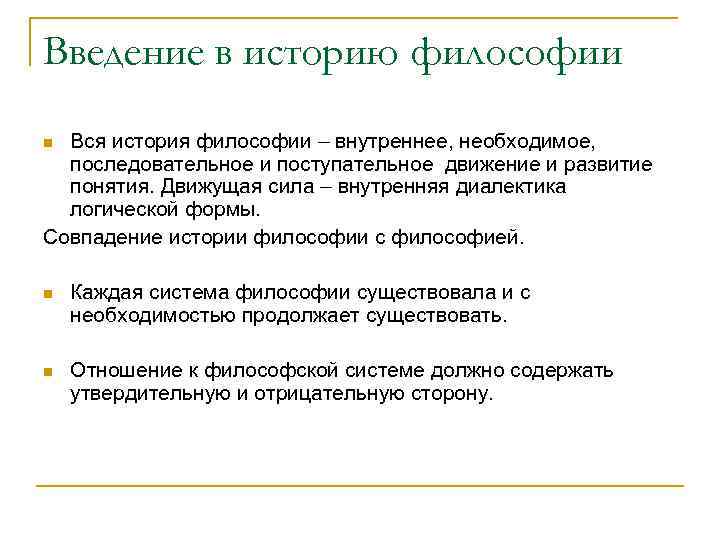 Введение в историю философии

Вся история философии – внутреннее, необходимое, последовательное и поступательное движение и развитие понятия. Движущая сила – внутренняя диалектика логической формы.

Совпадение истории философии с философией.

Каждая система философии существовала и с необходимостью продолжает существовать.

Отношение к философской системе должно содержать утвердительную и отрицательную сторону.